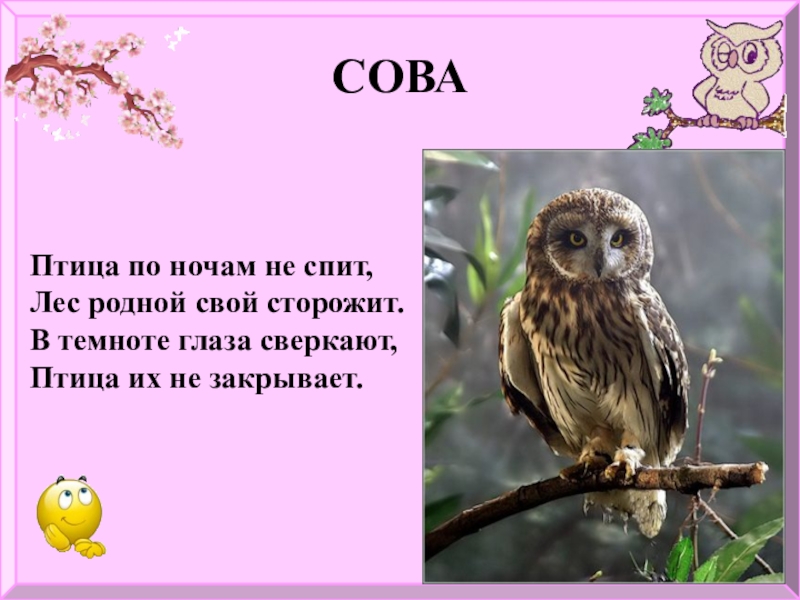 СОВА

Птица по ночам не спит,
Лес родной свой сторожит.
В темноте глаза сверкают,
Птица их не закрывает.